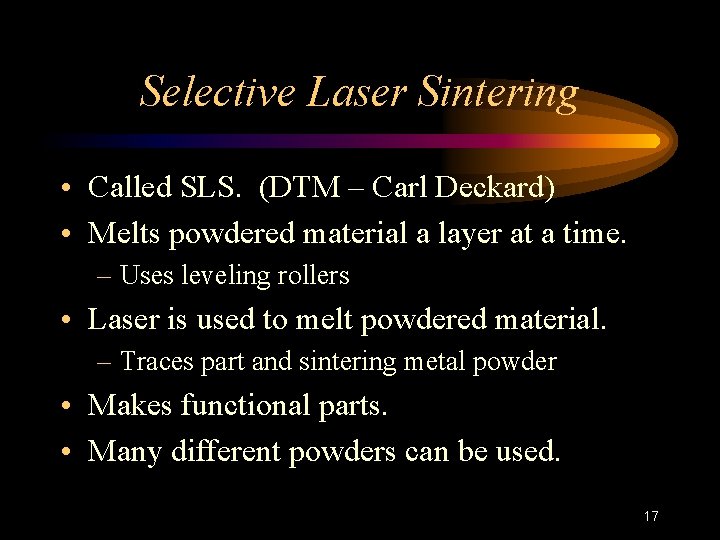 Selective Laser Sintering

• Called SLS. (DTM – Carl Deckard)
• Melts powdered material a layer at a time.
– Uses leveling rollers
• Laser is used to melt powdered material.
– Traces part and sintering metal powder
• Makes functional parts.
• Many different powders can be used.

17